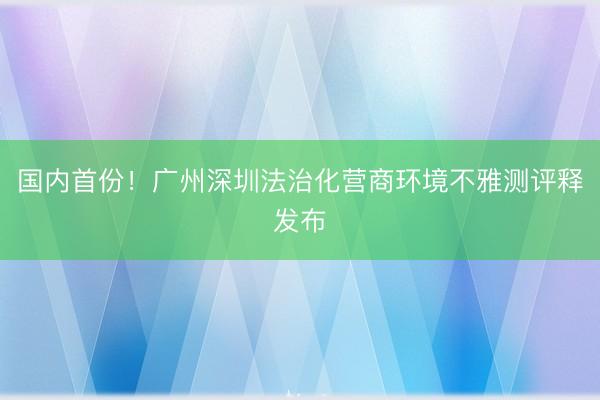 国内首份！广州深圳法治化营商环境不雅测评释发布